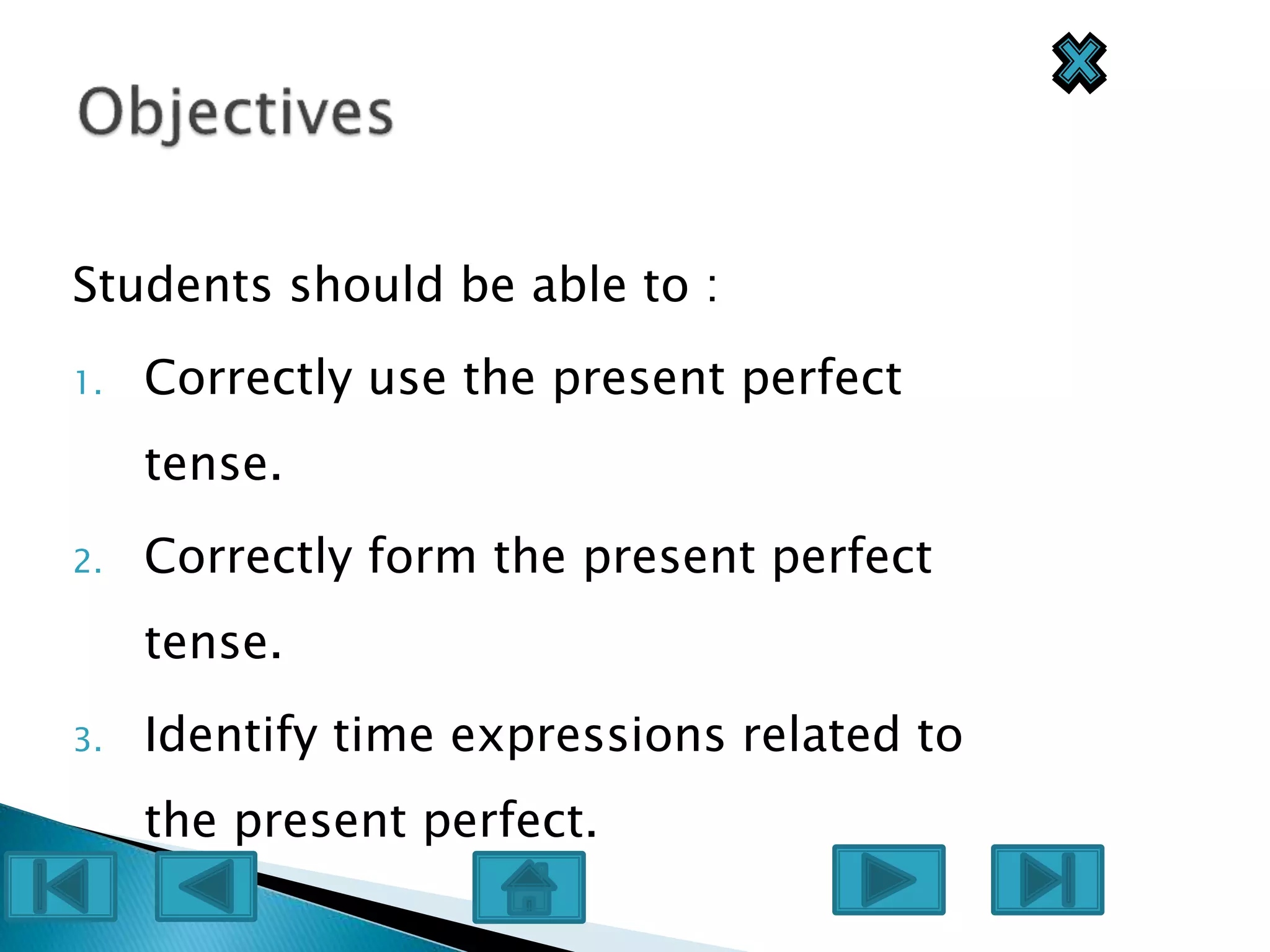 Objectives

Students should be able to :

1. Correctly use the present perfect tense.

2. Correctly form the present perfect tense.

3. Identify time expressions related to the present perfect.